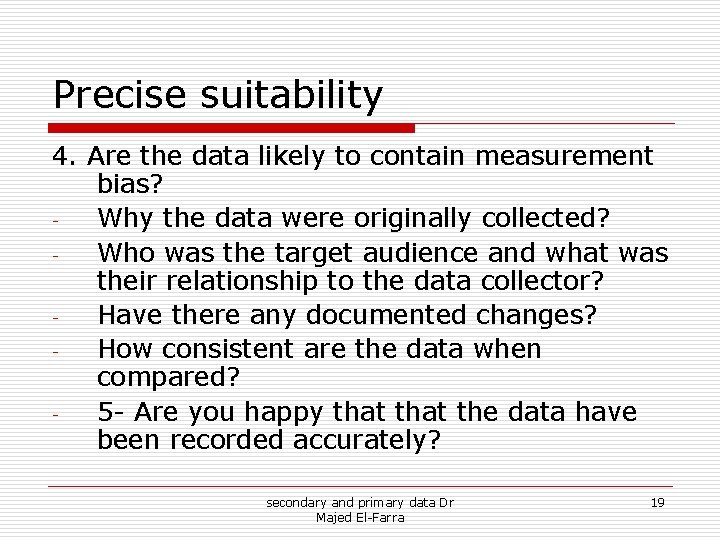 Precise suitability

4. Are the data likely to contain measurement bias?

- Why the data were originally collected?
- Who was the target audience and what was their relationship to the data collector?
- Have there any documented changes?
- How consistent are the data when compared?
- 5- Are you happy that that the data have been recorded accurately?

secondary and primary data Dr Majed El-Farra

19